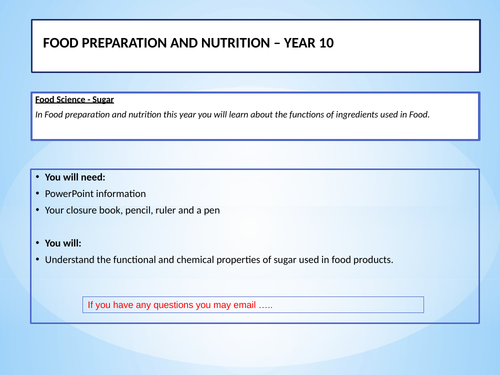 FOOD PREPARATION AND NUTRITION – YEAR 10

Food Science - Sugar

In Food preparation and nutrition this year you will learn about the functions of ingredients used in Food.

• You will need:
• PowerPoint information
• Your closure book, pencil, ruler and a pen

• You will:
• Understand the functional and chemical properties of sugar used in food products.

If you have any questions you may email …..